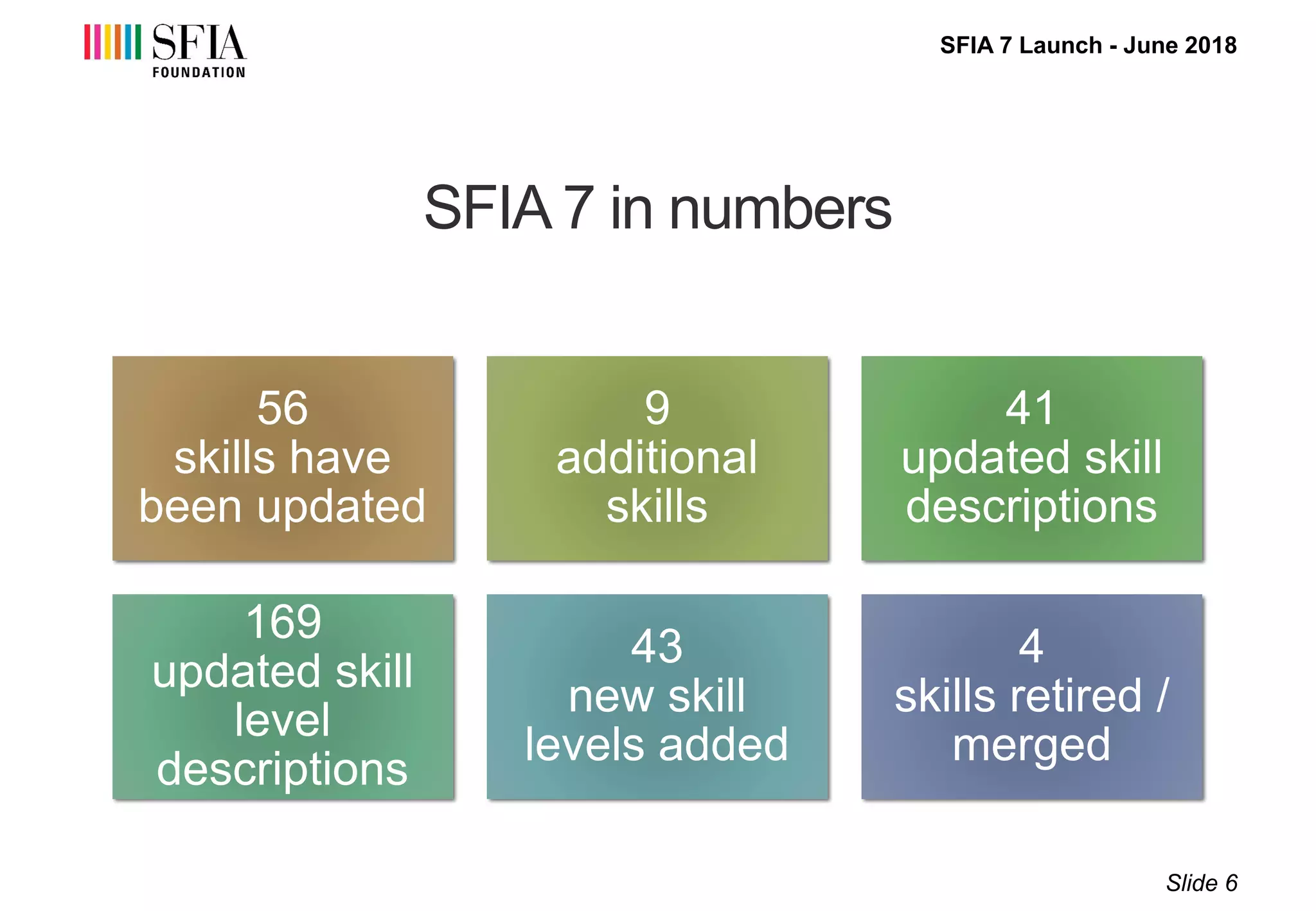 SFIA FOUNDATION

SFIA 7 Launch - June 2018

SFIA 7 in numbers

56
skills have been updated

9
additional skills

41
updated skill descriptions

169
updated skill level descriptions

43
new skill levels added

4
skills retired / merged

Slide 6